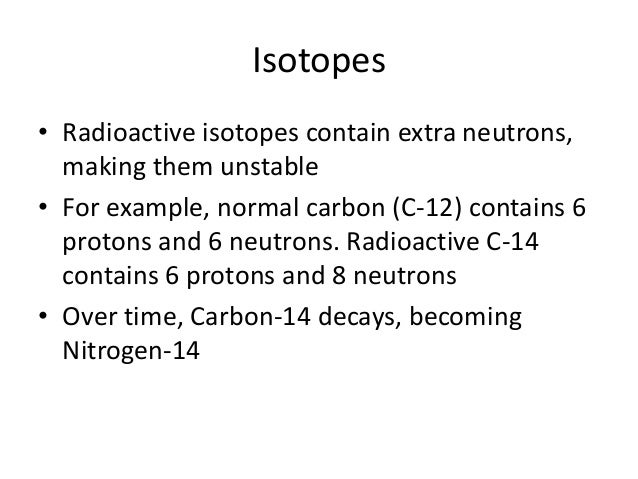 Isotopes

• Radioactive isotopes contain extra neutrons, making them unstable

• For example, normal carbon (C-12) contains 6 protons and 6 neutrons. Radioactive C-14 contains 6 protons and 8 neutrons

• Over time, Carbon-14 decays, becoming Nitrogen-14